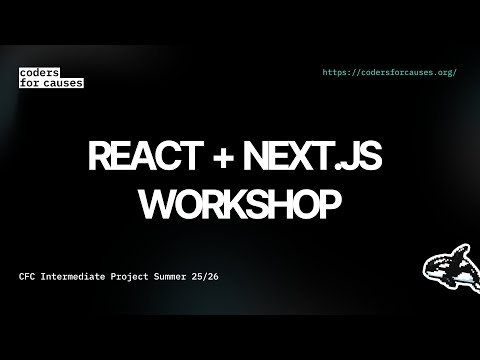 coders
for causes

https://codersforcauses.org/

REACT + NEXT.JS
WORKSHOP

CFC Intermediate Project Summer 25/26